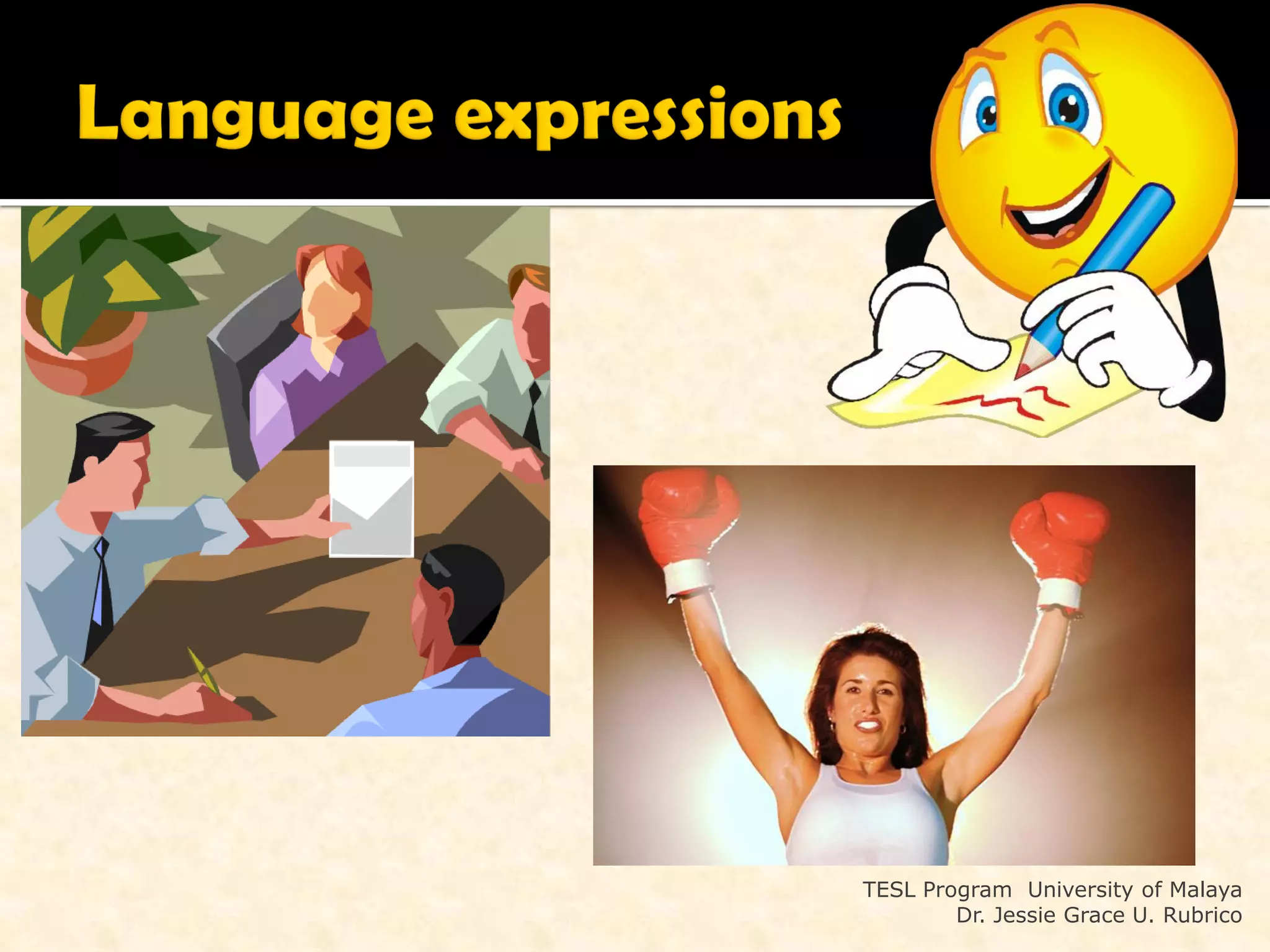 Language expressions

TESL Program University of Malaya
Dr. Jessie Grace U. Rubrico